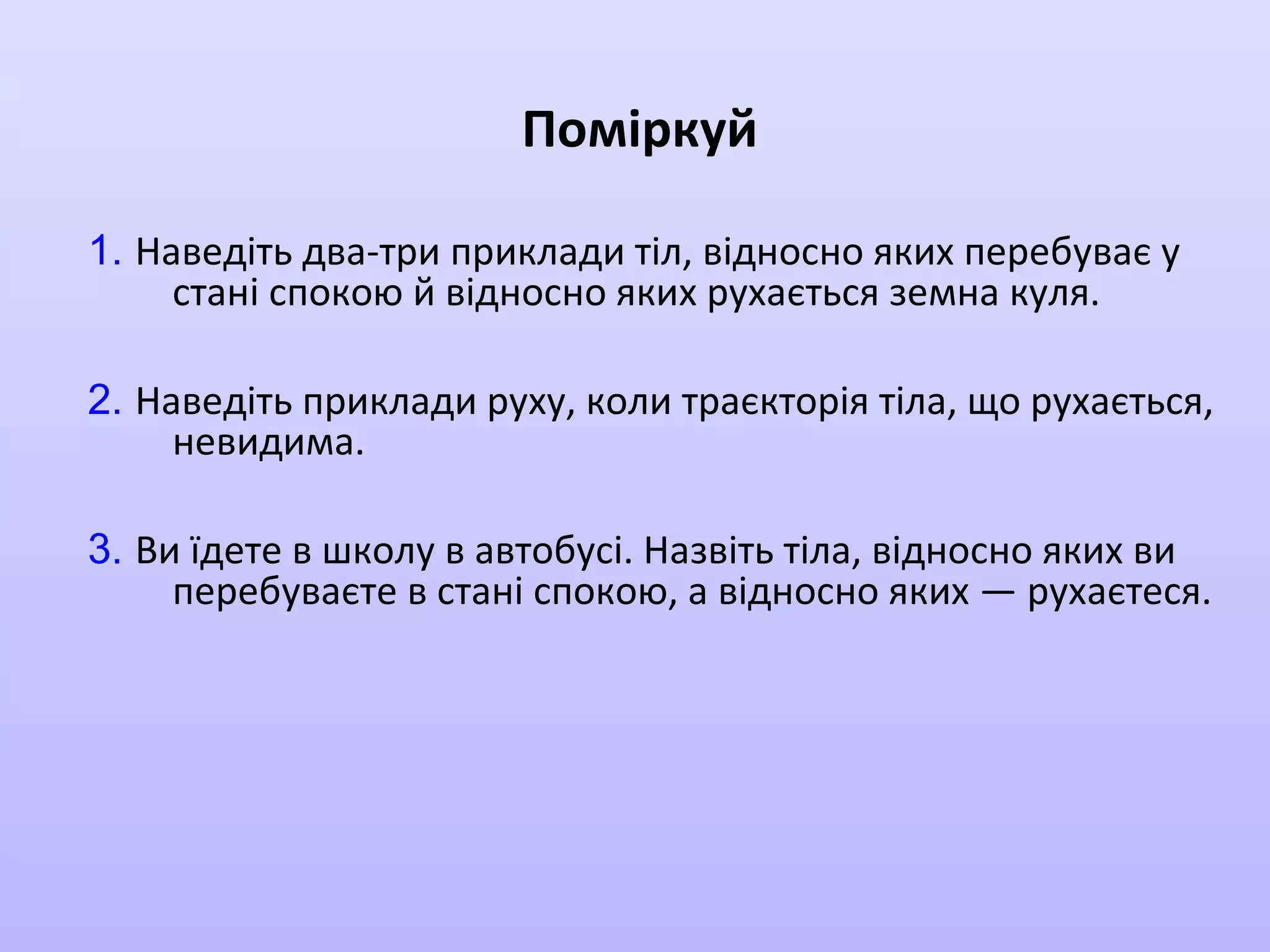 Поміркуй

1. Наведіть два-три приклади тіл, відносно яких перебуває у стані спокою й відносно яких рухається земна куля.

2. Наведіть приклади руху, коли траєкторія тіла, що рухається, невидима.

3. Ви їдете в школу в автобусі. Назвіть тіла, відносно яких ви перебуваєте в стані спокою, а відносно яких — рухаєтеся.